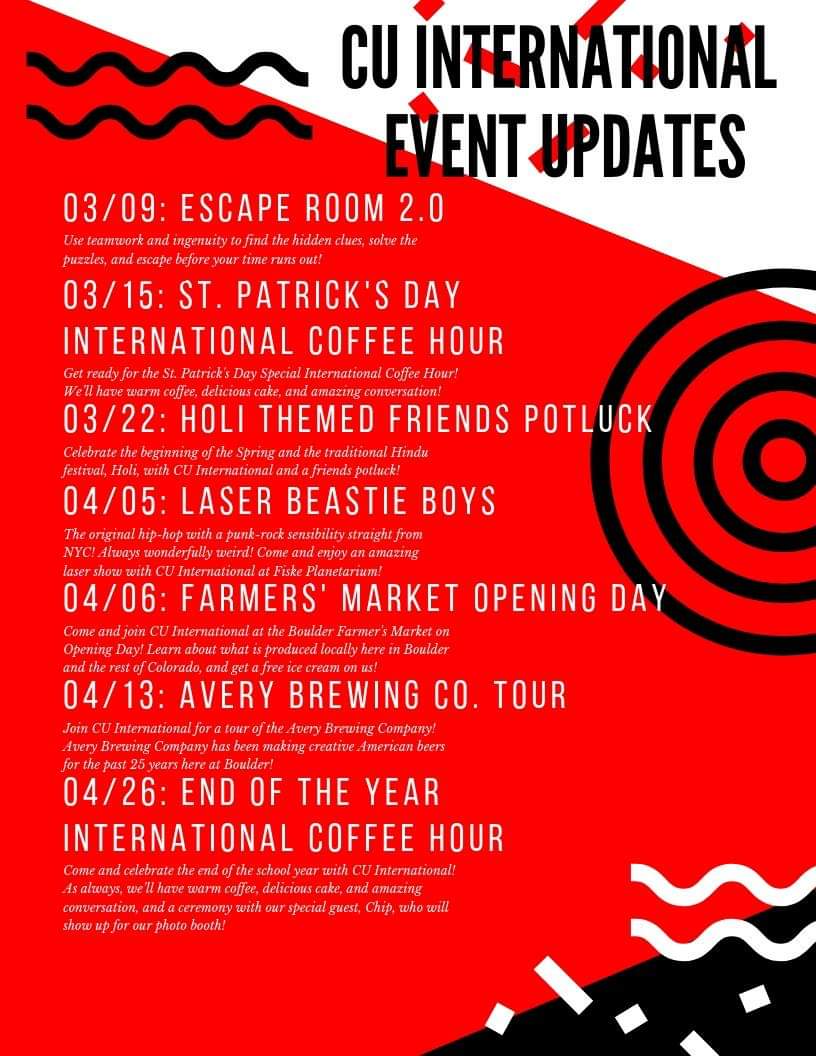 CU INTERNATIONAL EVENT UPDATES

03/09: ESCAPE ROOM 2.0

Use teamwork and ingenuity to find the hidden clues, solve the puzzles, and escape before your time runs out!

03/15: ST. PATRICK'S DAY INTERNATIONAL COFFEE HOUR

Get ready for the St. Patrick's Day Special International Coffee Hour! We'll have warm coffee, delicious cake, and amazing conversation!

03/22: HOLI THEMED FRIENDS POTLUCK

Celebrate the beginning of the Spring and the traditional Hindu festival, Holi, with CU International and a friends potluck!

04/05: LASER BEASTIE BOYS

The original hip-hop with a punk-rock sensibility straight from NYC! Always wonderfully weird! Come and enjoy an amazing laser show with CU International at Fiske Planetarium!

04/06: FARMERS' MARKET OPENING DAY

Come and join CU International at the Boulder Farmer's Market on Opening Day! Learn about what is produced locally here in Boulder and the rest of Colorado, and get a free ice cream on us!

04/13: AVERY BREWING CO. TOUR

Join CU International for a tour of the Avery Brewing Company! Avery Brewing Company has been making creative American beers for the past 25 years here at Boulder!

04/26: END OF THE YEAR INTERNATIONAL COFFEE HOUR

Come and celebrate the end of the school year with CU International! As always, we'll have warm coffee, delicious cake, and amazing conversation, and a ceremony with our special guest, Chip, who will show up for our photo booth!